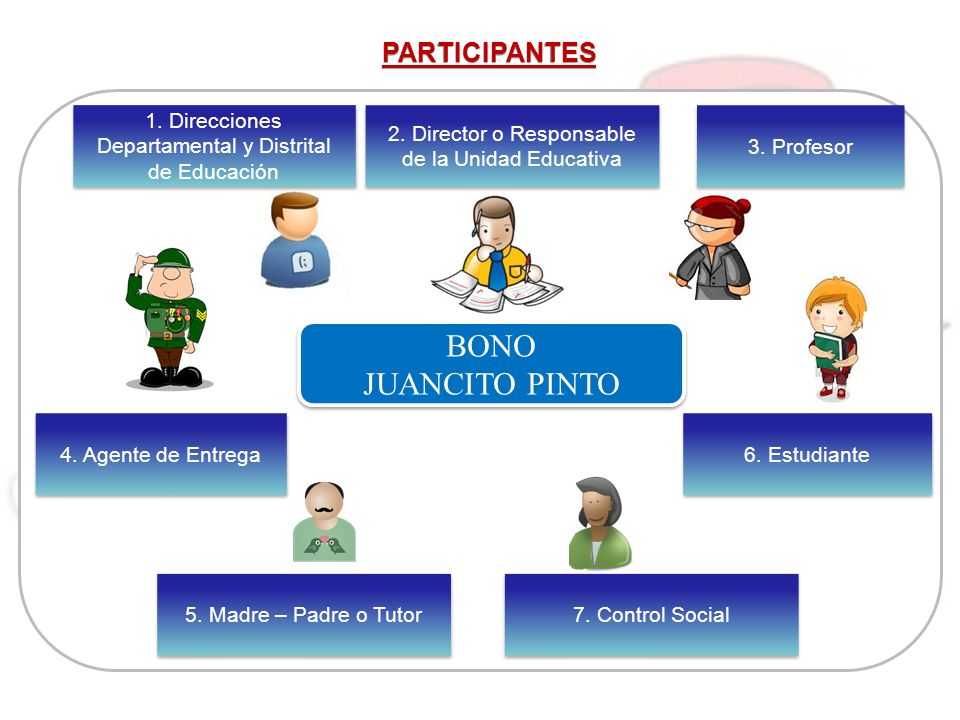 PARTICIPANTES

1. Direcciones Departamental y Distrital de Educación

2. Director o Responsable de la Unidad Educativa

3. Profesor

BONO
JUANCITO PINTO

4. Agente de Entrega

6. Estudiante

5. Madre – Padre o Tutor

7. Control Social